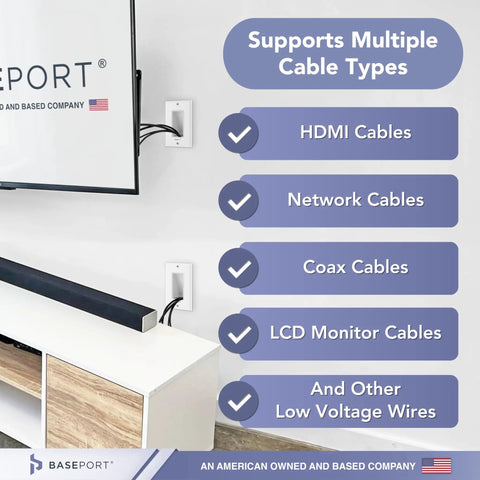 EPORT®

D AND BASED COMPANY

Supports Multiple Cable Types

HDMI Cables

Network Cables

Coax Cables

LCD Monitor Cables

And Other Low Voltage Wires

BASEPORT®

AN AMERICAN OWNED AND BASED COMPANY